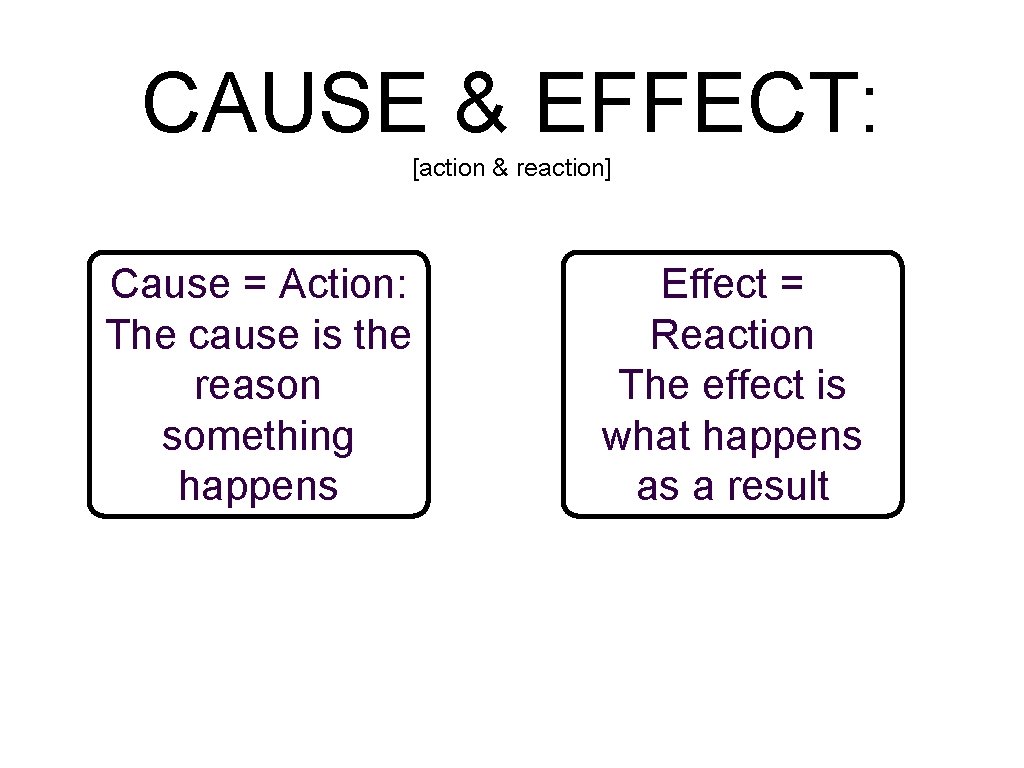 CAUSE & EFFECT:

[action & reaction]

Cause = Action: The cause is the reason something happens

Effect = Reaction The effect is what happens as a result